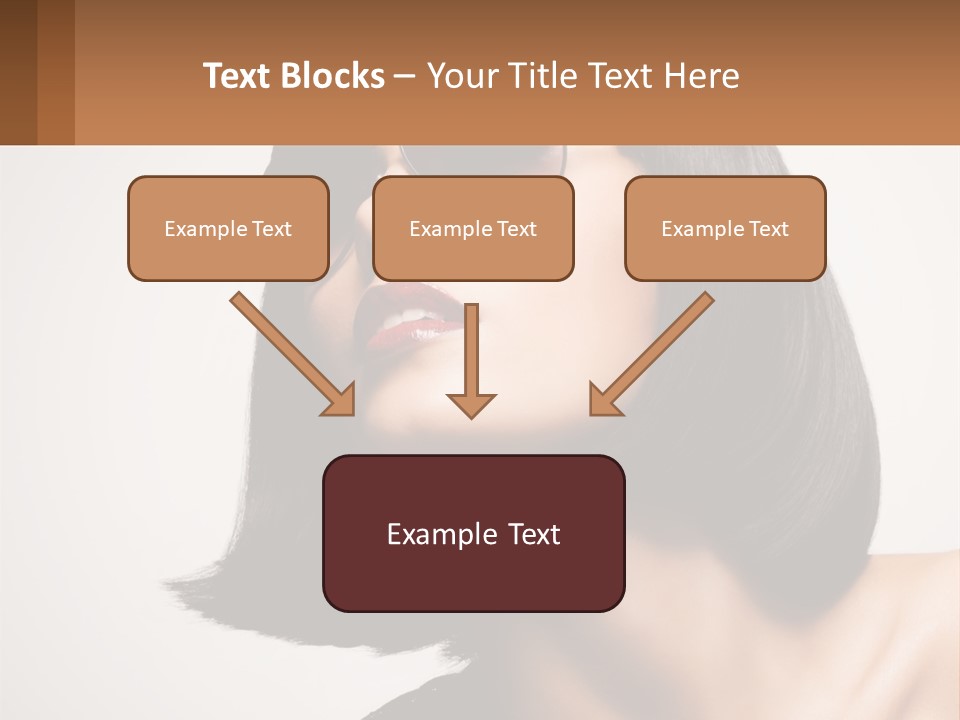 Text Blocks – Your Title Text Here

Example Text

Example Text

Example Text

Example Text